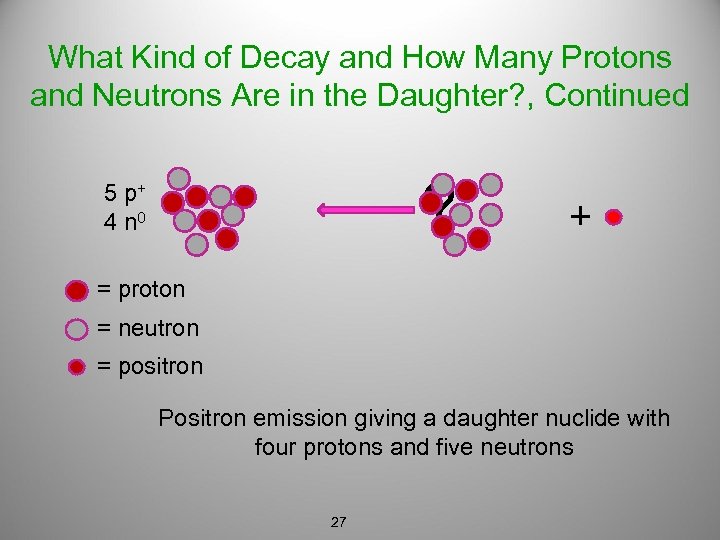 What Kind of Decay and How Many Protons and Neutrons Are in the Daughter?, Continued

5 $p^+$
4 $n^0$

+

= proton

= neutron

= positron

Positron emission giving a daughter nuclide with four protons and five neutrons

27